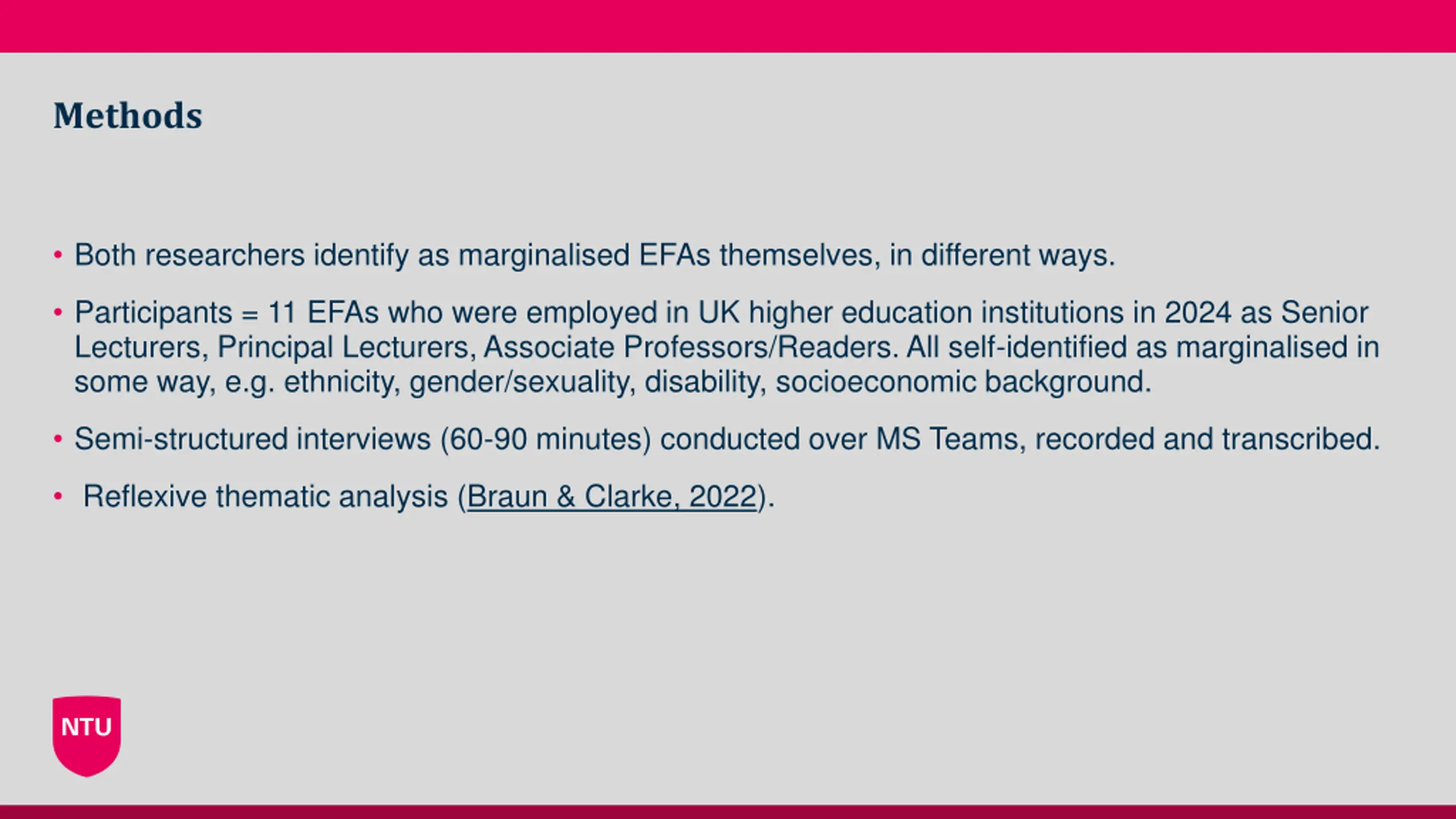 Methods

• Both researchers identify as marginalised EFAs themselves, in different ways.

• Participants = 11 EFAs who were employed in UK higher education institutions in 2024 as Senior Lecturers, Principal Lecturers, Associate Professors/Readers. All self-identified as marginalised in some way, e.g. ethnicity, gender/sexuality, disability, socioeconomic background.

• Semi-structured interviews (60-90 minutes) conducted over MS Teams, recorded and transcribed.

• Reflexive thematic analysis (Braun & Clarke, 2022).

NTU